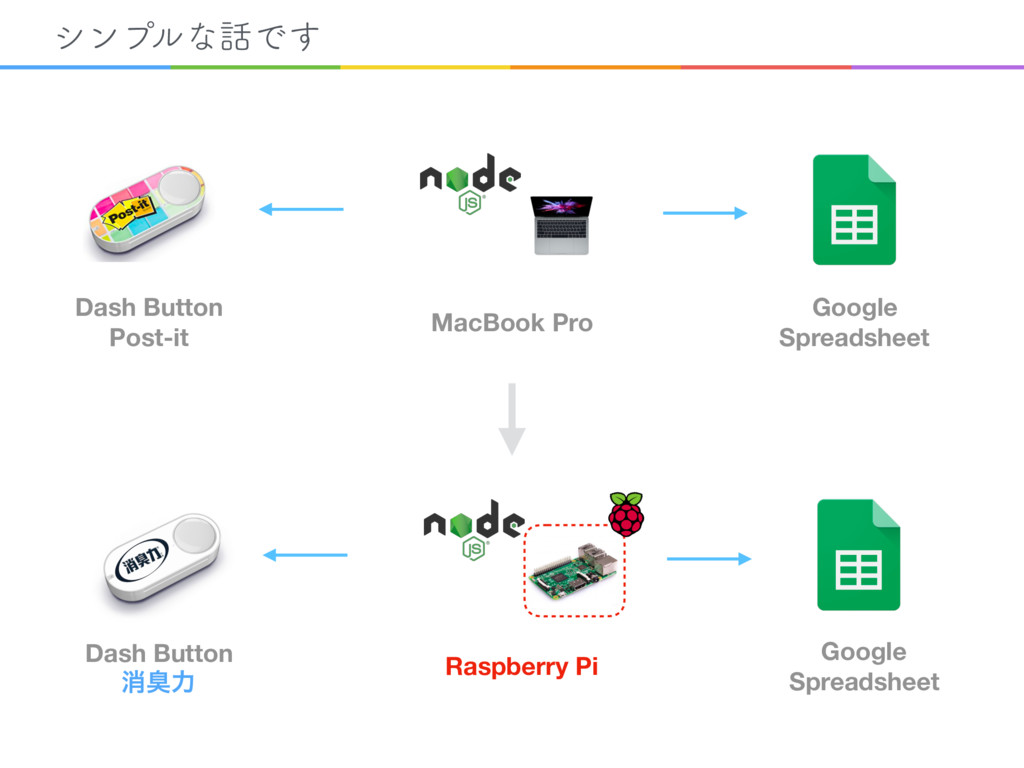 シンプルな話です

Post-it

node
JS

Dash Button
Post-it

MacBook Pro

Google
Spreadsheet

消臭力

node
JS

Dash Button
消臭力

Raspberry Pi

Google
Spreadsheet